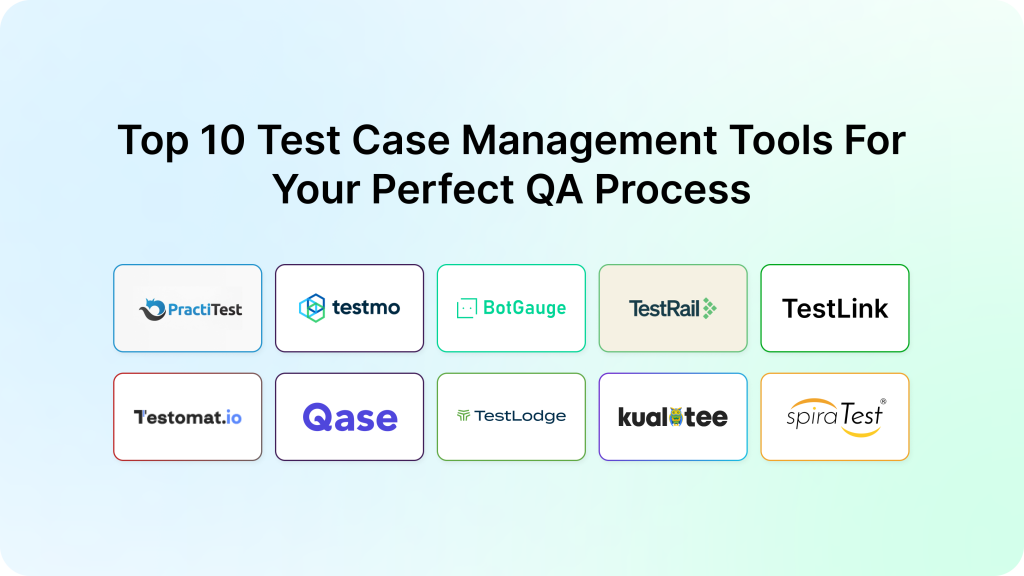 Top 10 Test Case Management Tools For Your Perfect QA Process

PractiTest

testmo

BotGauge

TestRail

TestLink

Testomat.io

Qase

TestLodge

kualitee

spiraTest®